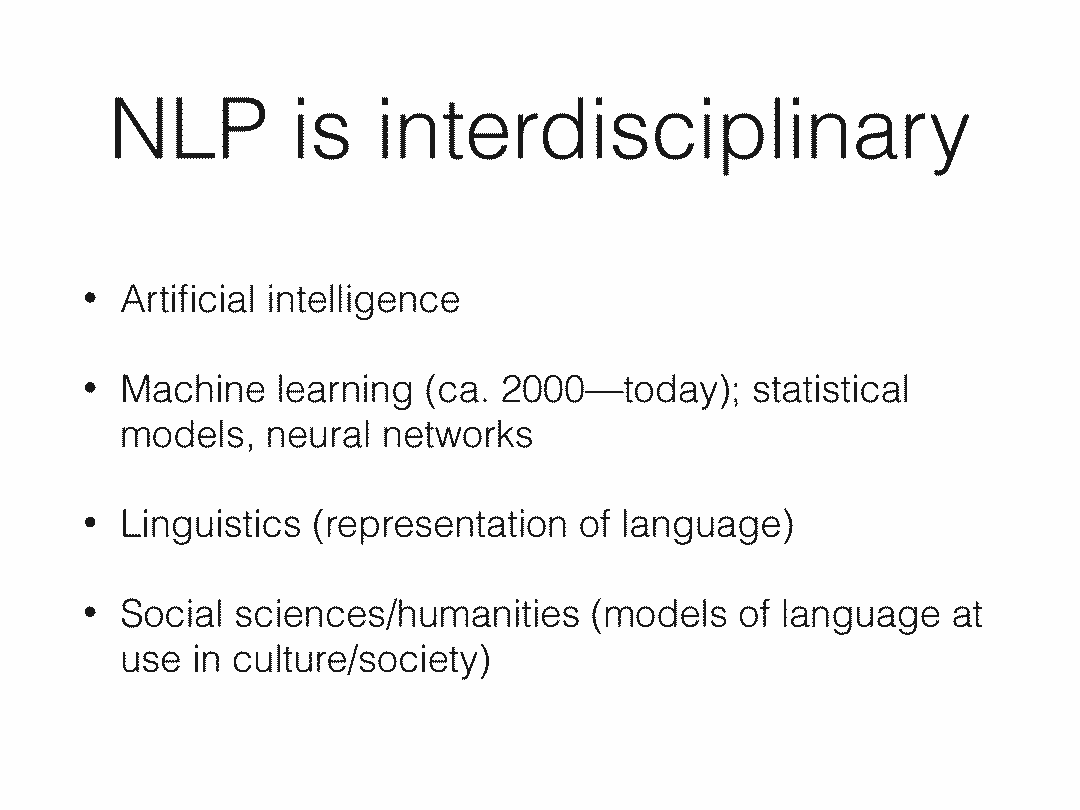 NLP is interdisciplinary

• Artificial intelligence

• Machine learning (ca. 2000—today); statistical models, neural networks

• Linguistics (representation of language)

• Social sciences/humanities (models of language at use in culture/society)